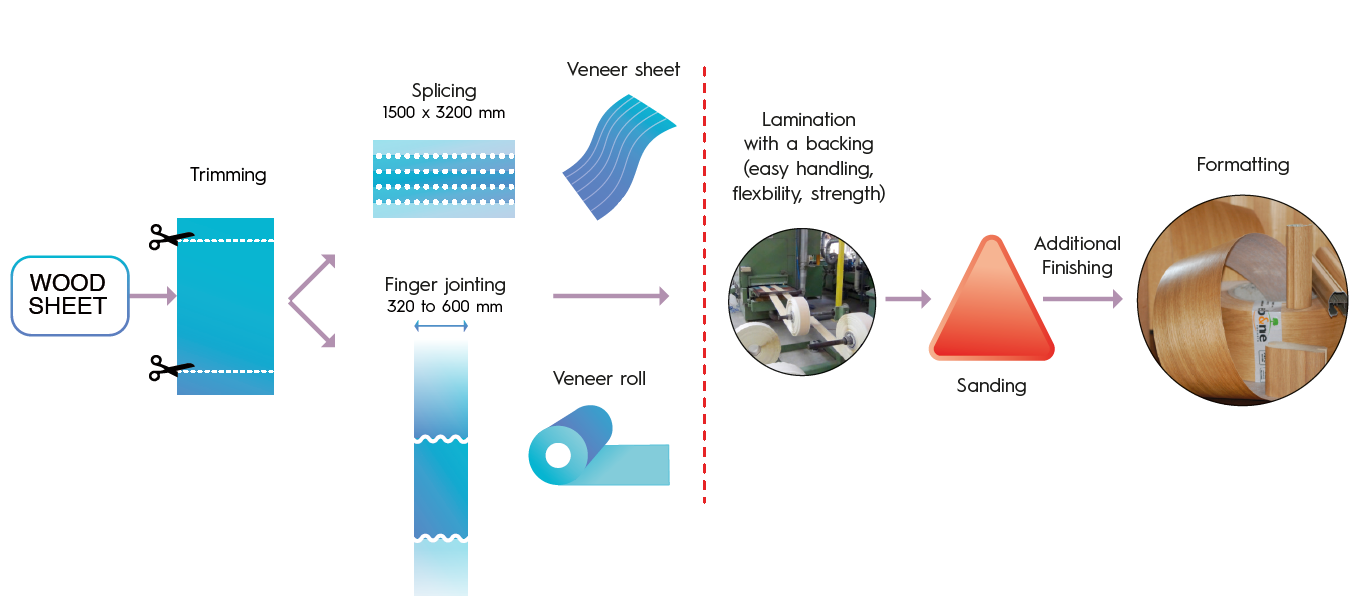 WOOD SHEET

Trimming

Splicing
1500 x 3200 mm

Veneer sheet

Finger jointing
320 to 600 mm

Veneer roll

Lamination with a backing (easy handling, flexbility, strength)

Sanding

Additional Finishing

Formatting